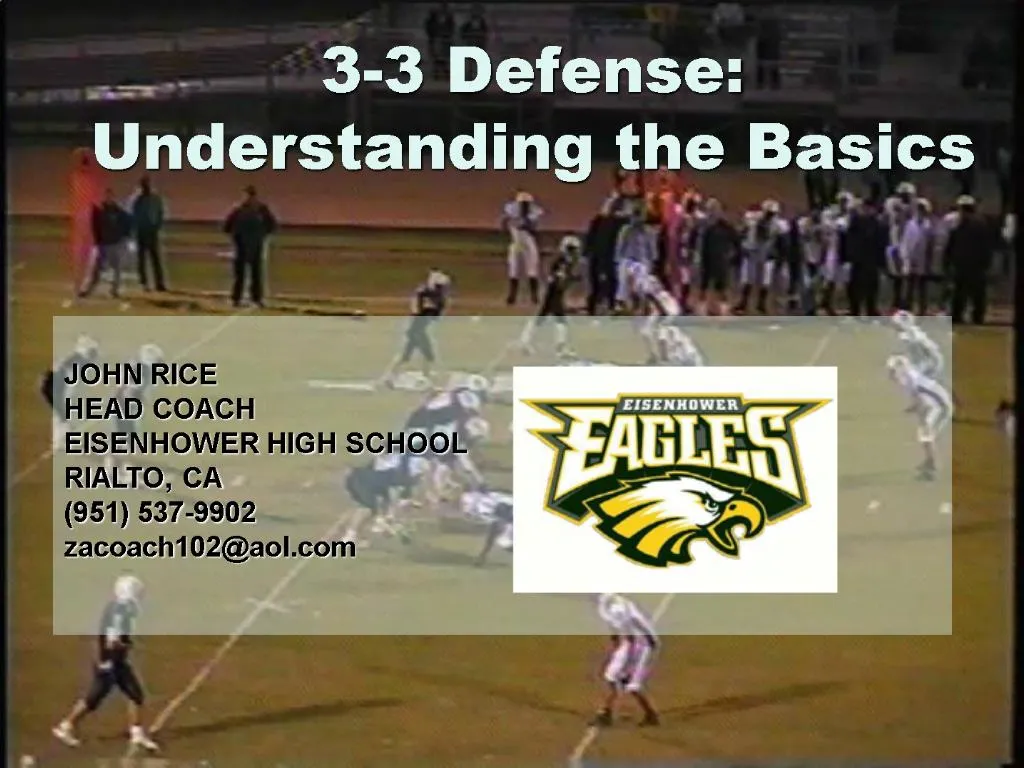 3-3 Defense: Understanding the Basics

JOHN RICE
HEAD COACH
EISENHOWER HIGH SCHOOL
RIALTO, CA
(951) 537-9902
zacoach102@aol.com

EISENHOWER
EAGLES